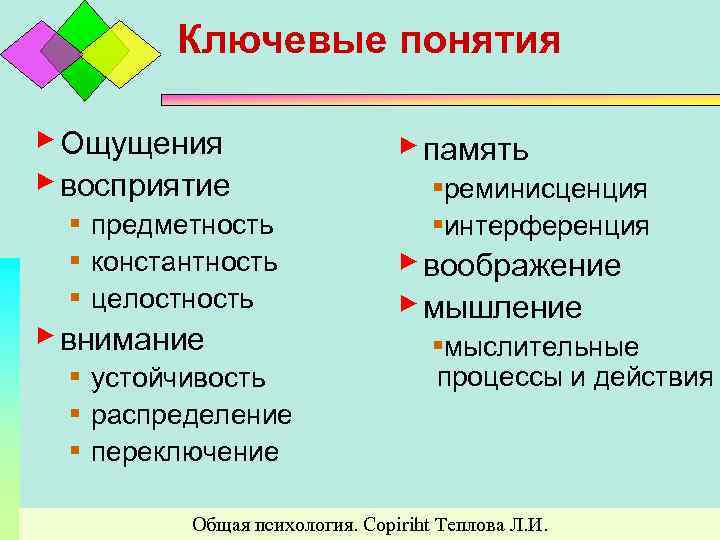 Ключевые понятия

Ощущения
восприятие
предметность
константность
целостность
внимание
устойчивость
распределение
переключение

память
реминисценция
интерференция
воображение
мышление
мыслительные процессы и действия

Общая психология. Copiriht Теплова Л.И.